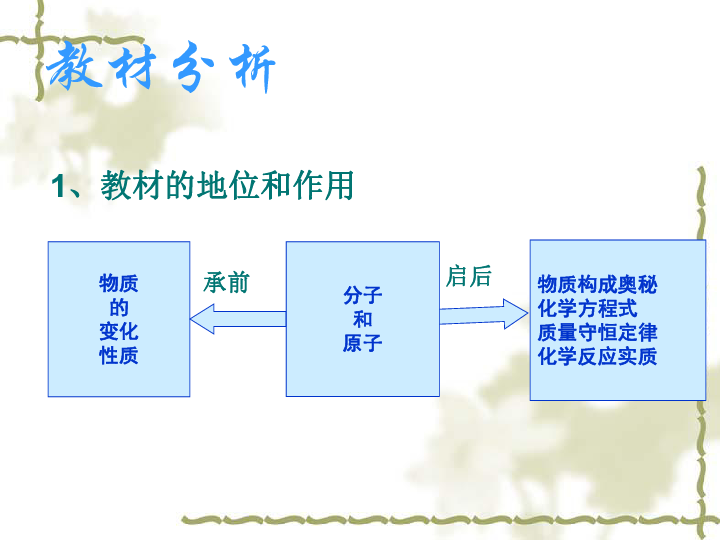 教材分析

1、教材的地位和作用

物质
的
变化
性质

承前

分子
和
原子

启后

物质构成奥秘
化学方程式
质量守恒定律
化学反应实质